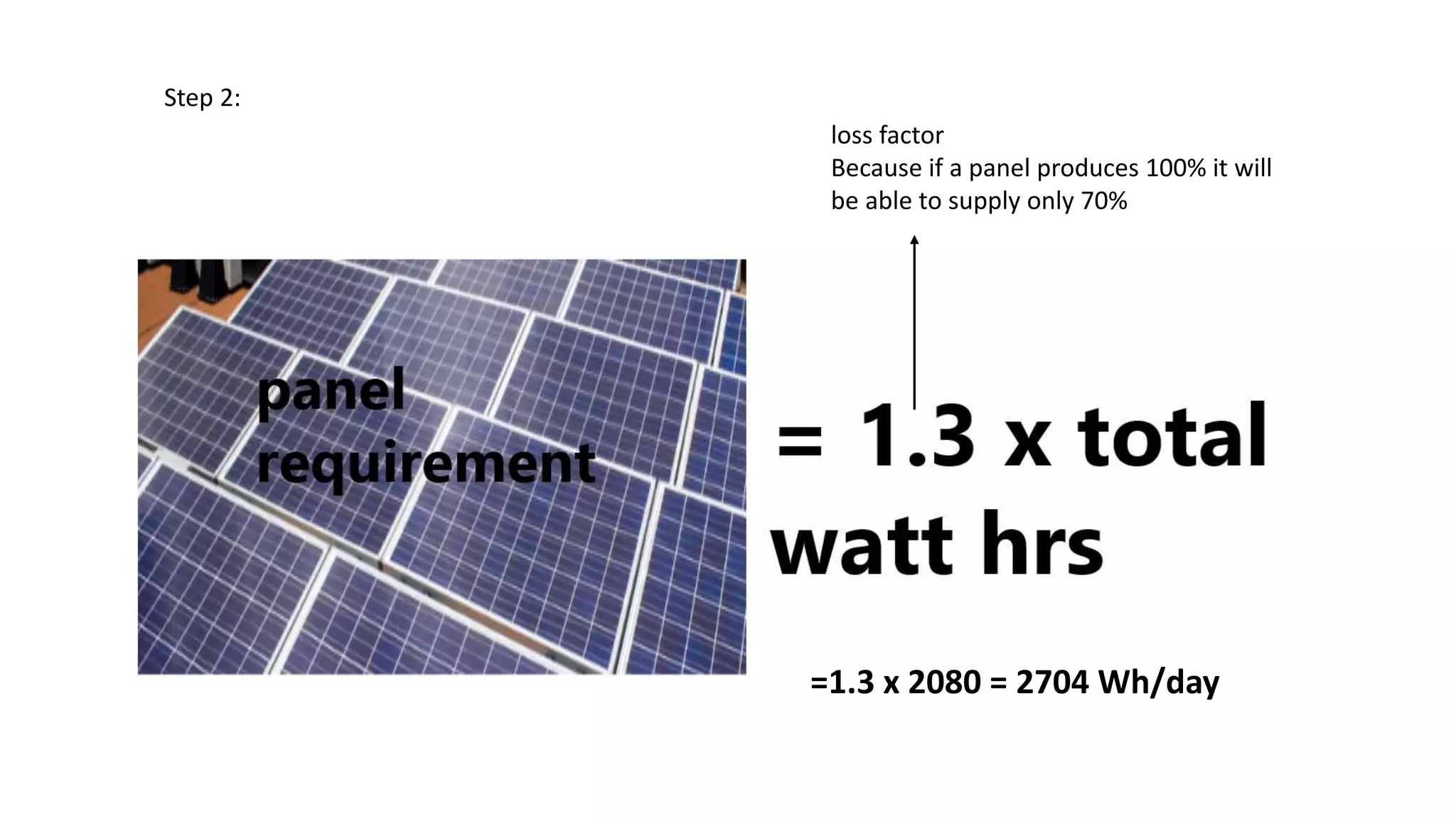 Step 2:

loss factor
Because if a panel produces 100% it will be able to supply only 70%

panel requirement

= 1.3 x total watt hrs

=1.3 x 2080 = 2704 Wh/day